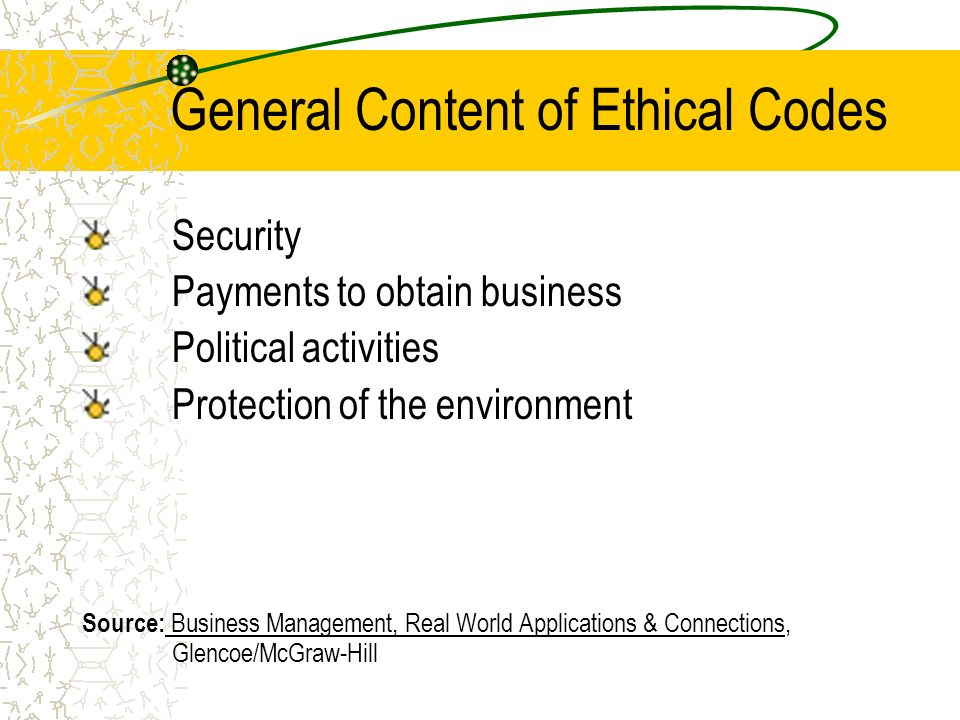 General Content of Ethical Codes

Security
Payments to obtain business
Political activities
Protection of the environment

Source: Business Management, Real World Applications & Connections, Glencoe/McGraw-Hill